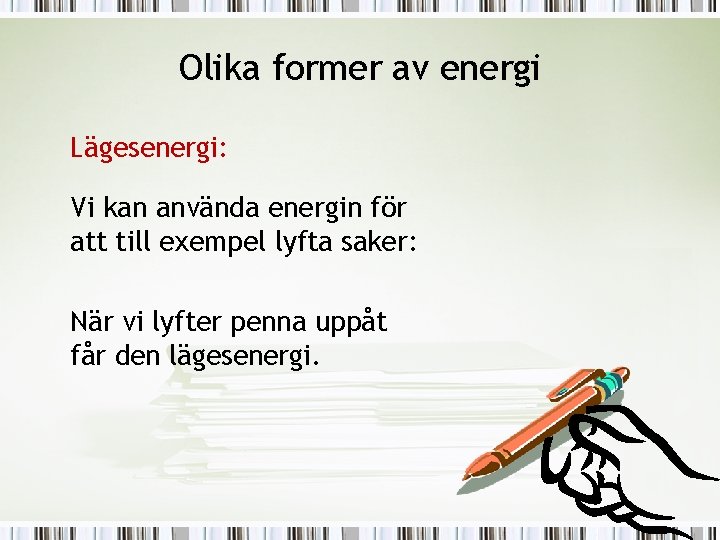 Olika former av energi

Lägesenergi:

Vi kan använda energin för att till exempel lyfta saker:

När vi lyfter penna uppåt får den lägesenergi.